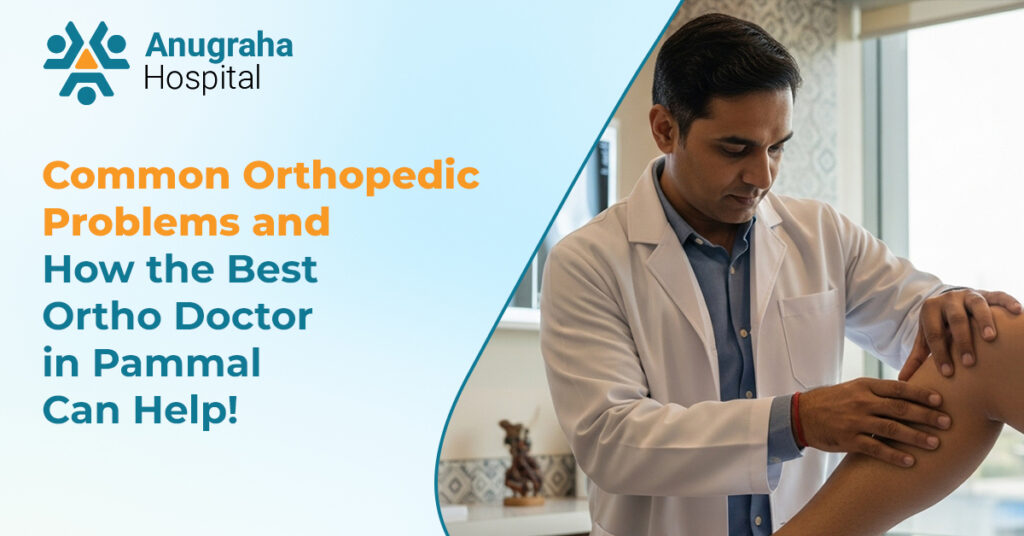 Anugraha Hospital

Common Orthopedic Problems and How the Best Ortho Doctor in Pammal Can Help!